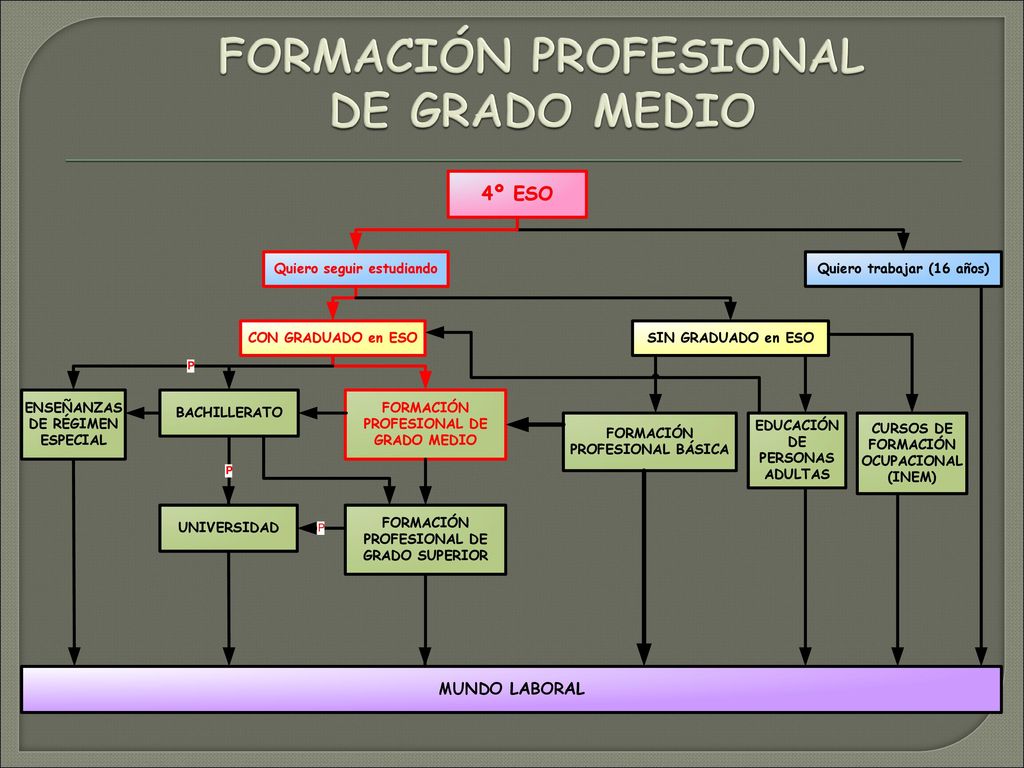 FORMACIÓN PROFESIONAL DE GRADO MEDIO

4º ESO

Quiero seguir estudiando

Quiero trabajar (16 años)

CON GRADUADO en ESO

SIN GRADUADO en ESO

P

ENSEÑANZAS DE RÉGIMEN ESPECIAL

BACHILLERATO

FORMACIÓN PROFESIONAL DE GRADO MEDIO

FORMACIÓN PROFESIONAL BÁSICA

EDUCACIÓN DE PERSONAS ADULTAS

CURSOS DE FORMACIÓN OCUPACIONAL (INEM)

P

UNIVERSIDAD

P

FORMACIÓN PROFESIONAL DE GRADO SUPERIOR

MUNDO LABORAL